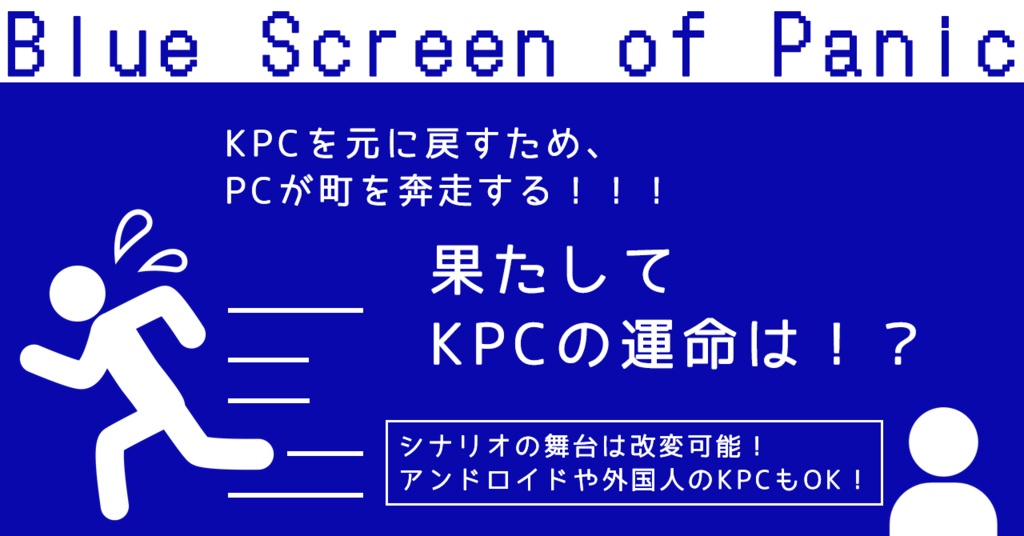 Blue Screen of Panic

KPCを元に戻すため、
PCが町を奔走する！！！

果たして
KPCの運命は！？

シナリオの舞台は改変可能！
アンドロイドや外国人のKPCもOK！